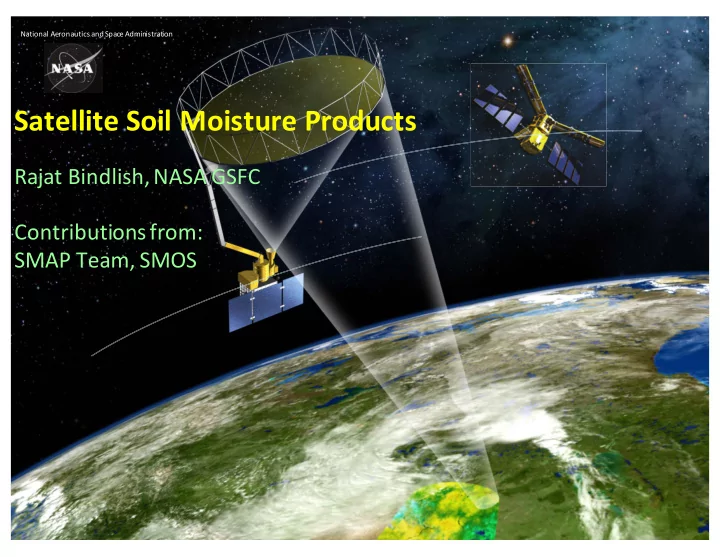 National Aeronautics and Space Administration

NASA

Satellite Soil Moisture Products

Rajat Bindlish, NASA GSFC

Contributions from:
SMAP Team, SMOS